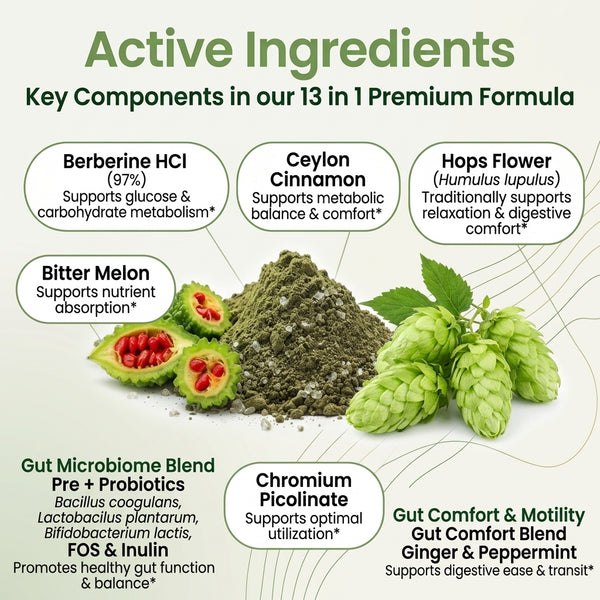 Active Ingredients

Key Components in our 13 in 1 Premium Formula

Berberine HCl
(97%)
Supports glucose & carbohydrate metabolism*

Ceylon Cinnamon
Supports metabolic balance & comfort*

Hops Flower
(Humulus lupulus)
Traditionally supports relaxation & digestive comfort*

Bitter Melon
Supports nutrient absorption*

Gut Microbiome Blend
Pre + Probiotics
Bacillus coogulans, Lactobacilus plantarum, Bifidobacterium lactis,
FOS & Inulin
Promotes healthy gut function & balance*

Chromium Picolinate
Supports optimal utilization*

Gut Comfort & Motility
Gut Comfort Blend
Ginger & Peppermint
Supports digestive ease & transit*